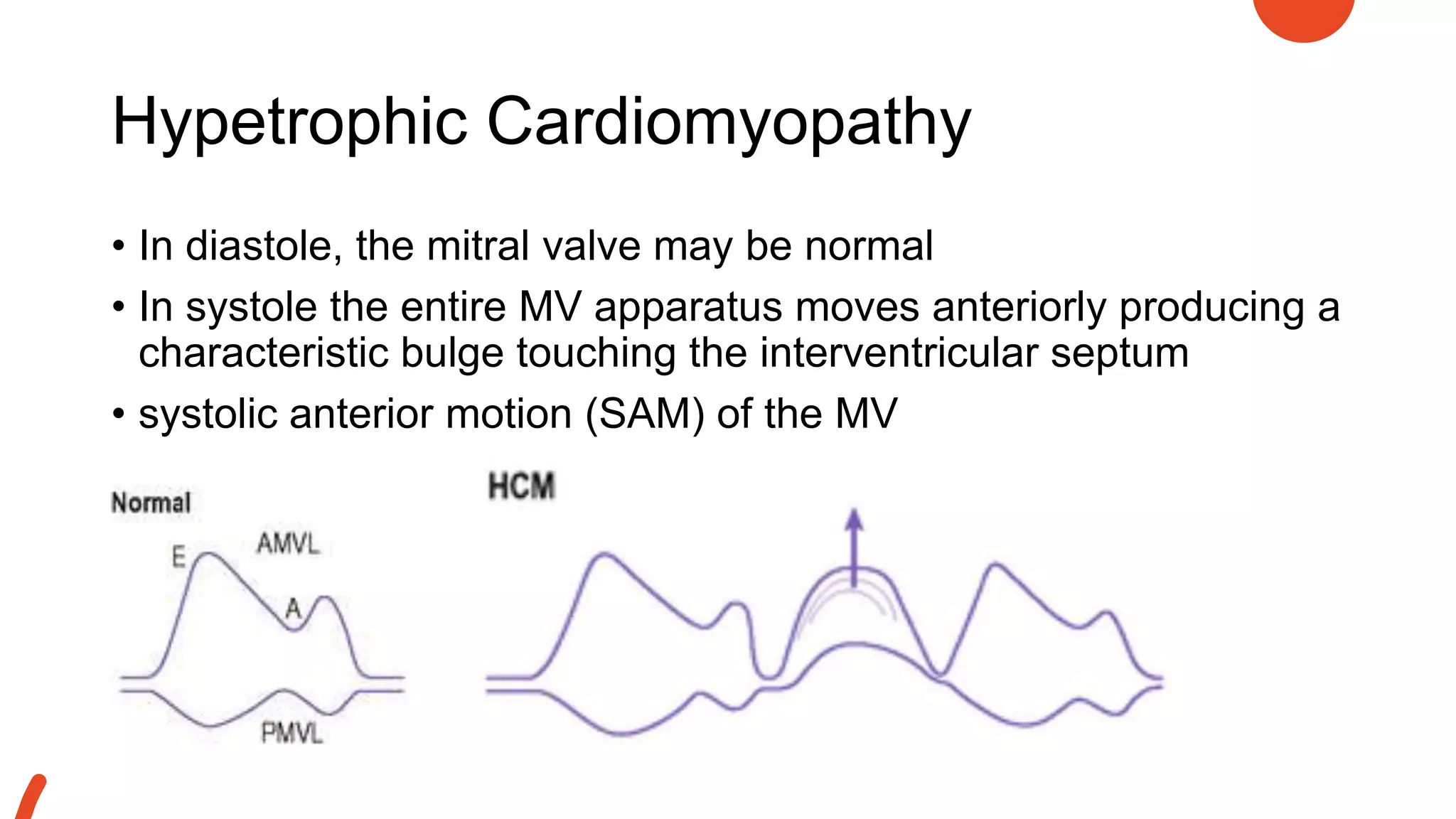 Hypetrophic Cardiomyopathy

• In diastole, the mitral valve may be normal
• In systole the entire MV apparatus moves anteriorly producing a characteristic bulge touching the interventricular septum
• systolic anterior motion (SAM) of the MV

Normal

E

AMVL

A

PMVL

HCM